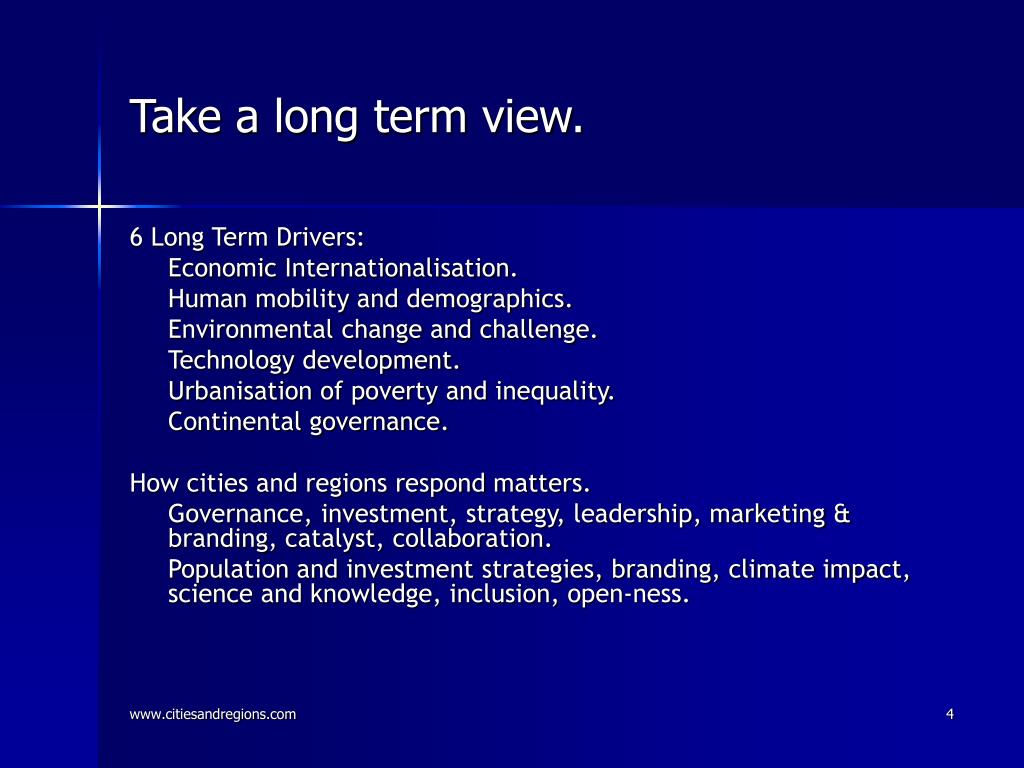 Take a long term view.

6 Long Term Drivers:

Economic Internationalisation.

Human mobility and demographics.

Environmental change and challenge.

Technology development.

Urbanisation of poverty and inequality.

Continental governance.

How cities and regions respond matters.

Governance, investment, strategy, leadership, marketing & branding, catalyst, collaboration.

Population and investment strategies, branding, climate impact, science and knowledge, inclusion, open-ness.

www.citiesandregions.com

4